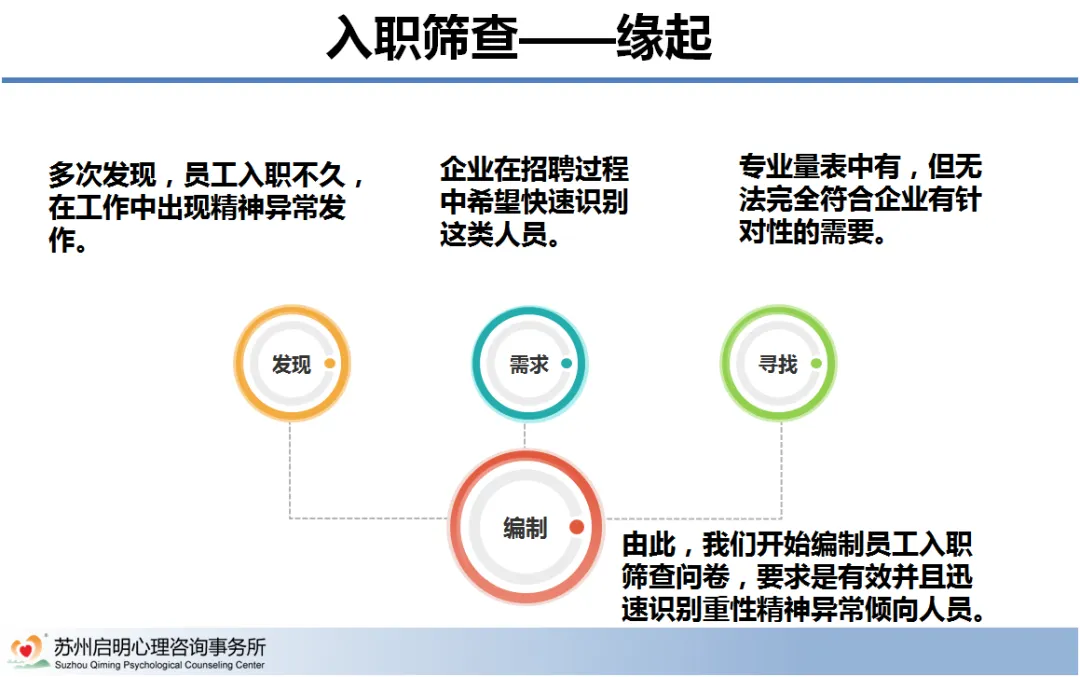 入职筛查——缘起

多次发现，员工入职不久，在工作中出现精神异常发作。

企业在招聘过程中希望快速识别这类人员。

专业量表中有，但无法完全符合企业有针对性的需要。

发现

需求

寻找

编制

由此，我们开始编制员工入职筛查问卷，要求是有效并且迅速识别重性精神异常倾向人员。

苏州启明心理咨询事务所
Suzhou Qiming Psychological Counseling Center